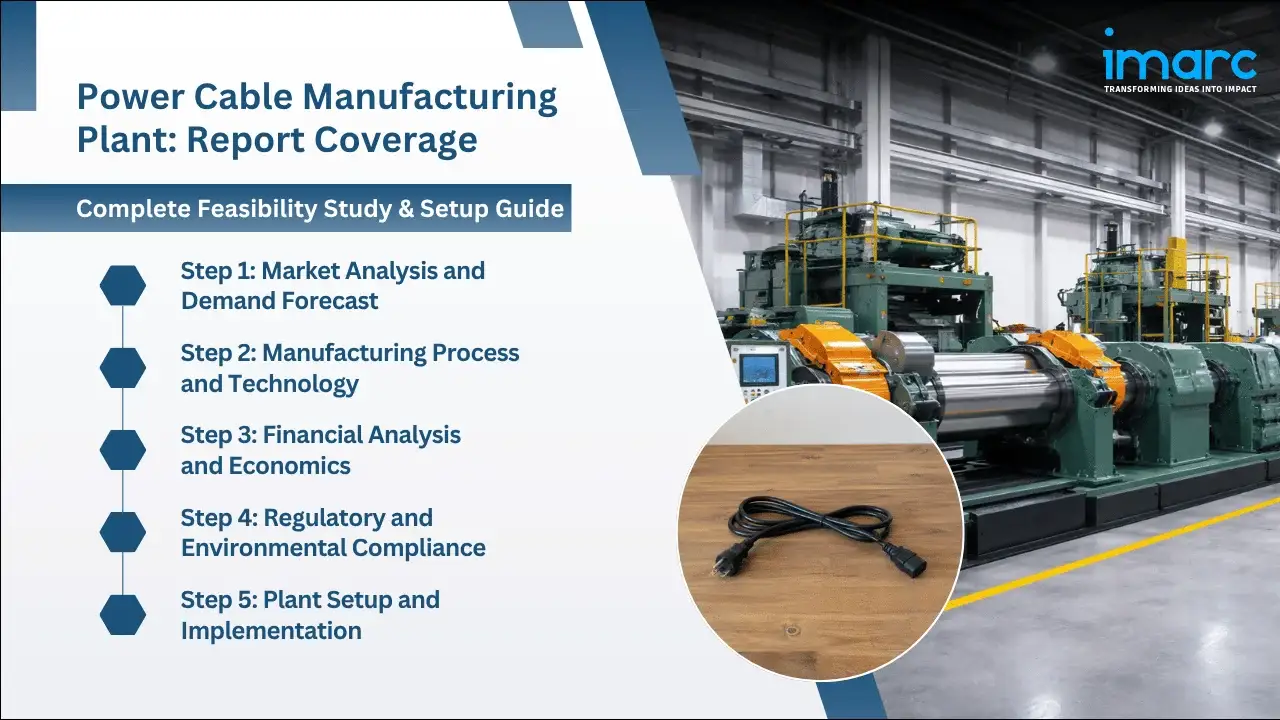 imarc
TRANSFORMING IDEAS INTO IMPACT

Power Cable Manufacturing Plant: Report Coverage

Complete Feasibility Study & Setup Guide

Step 1: Market Analysis and Demand Forecast

Step 2: Manufacturing Process and Technology

Step 3: Financial Analysis and Economics

Step 4: Regulatory and Environmental Compliance

Step 5: Plant Setup and Implementation